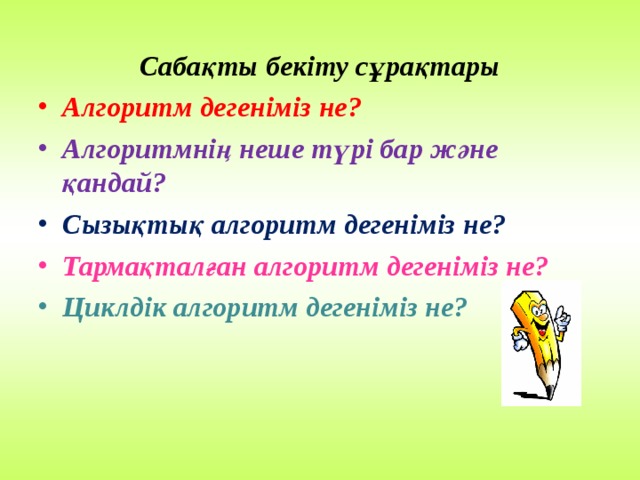 Сабақты бекіту сұрақтары

• Алгоритм дегеніміз не?
• Алгоритмнің неше түрі бар және қандай?
• Сызықтық алгоритм дегеніміз не?
• Тармақталған алгоритм дегеніміз не?
• Циклдік алгоритм дегеніміз не?